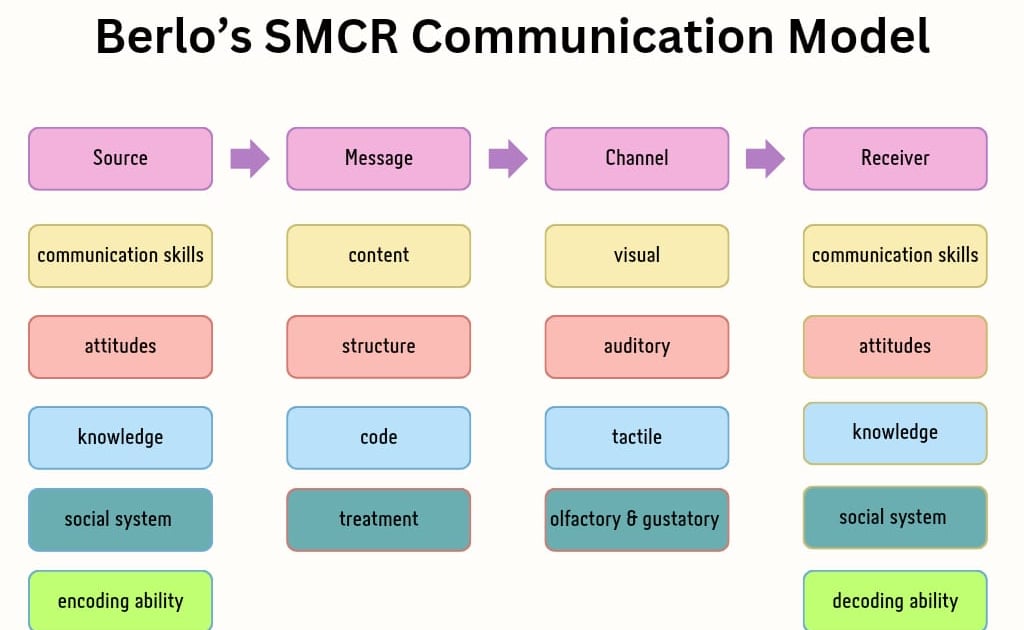 Berlo's SMCR Communication Model

Source

communication skills

attitudes

knowledge

social system

encoding ability

Message

content

structure

code

treatment

Channel

visual

auditory

tactile

olfactory & gustatory

Receiver

communication skills

attitudes

knowledge

social system

decoding ability